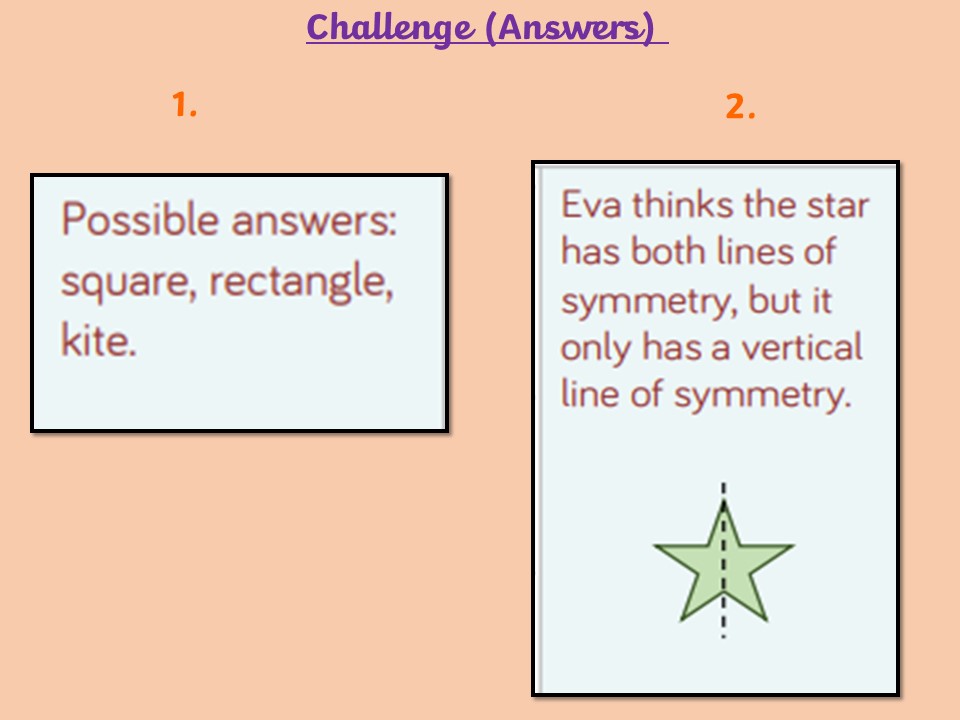 Challenge (Answers)

1.

Possible answers: square, rectangle, kite.

2.

Eva thinks the star has both lines of symmetry, but it only has a vertical line of symmetry.